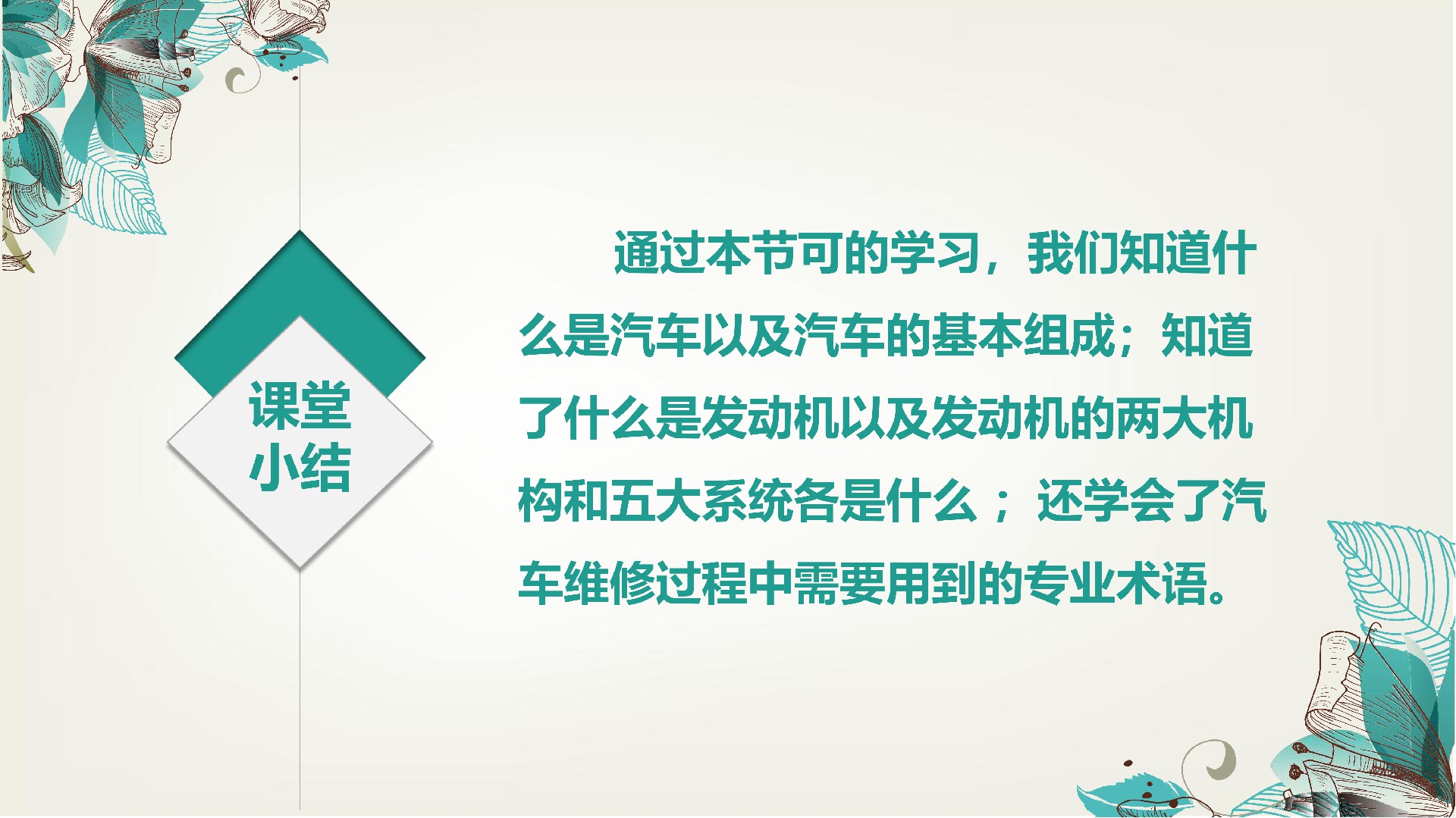 课堂小结

通过本节可的学习，我们知道什么是汽车以及汽车的基本组成；知道了什么是发动机以及发动机的两大机构和五大系统各是什么；还学会了汽车维修过程中需要用到的专业术语。